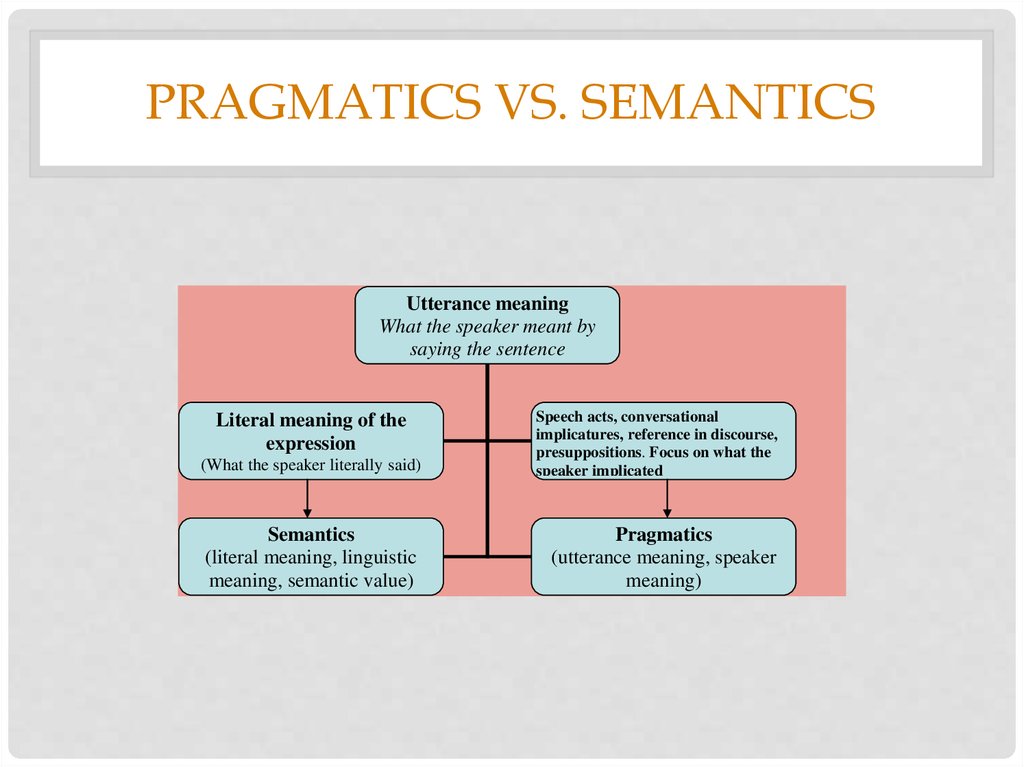 PRAGMATICS VS. SEMANTICS

Utterance meaning
What the speaker meant by saying the sentence

Literal meaning of the expression
(What the speaker literally said)

Speech acts, conversational implicatures, reference in discourse, presuppositions. Focus on what the speaker implicated

Semantics
(literal meaning, linguistic meaning, semantic value)

Pragmatics
(utterance meaning, speaker meaning)